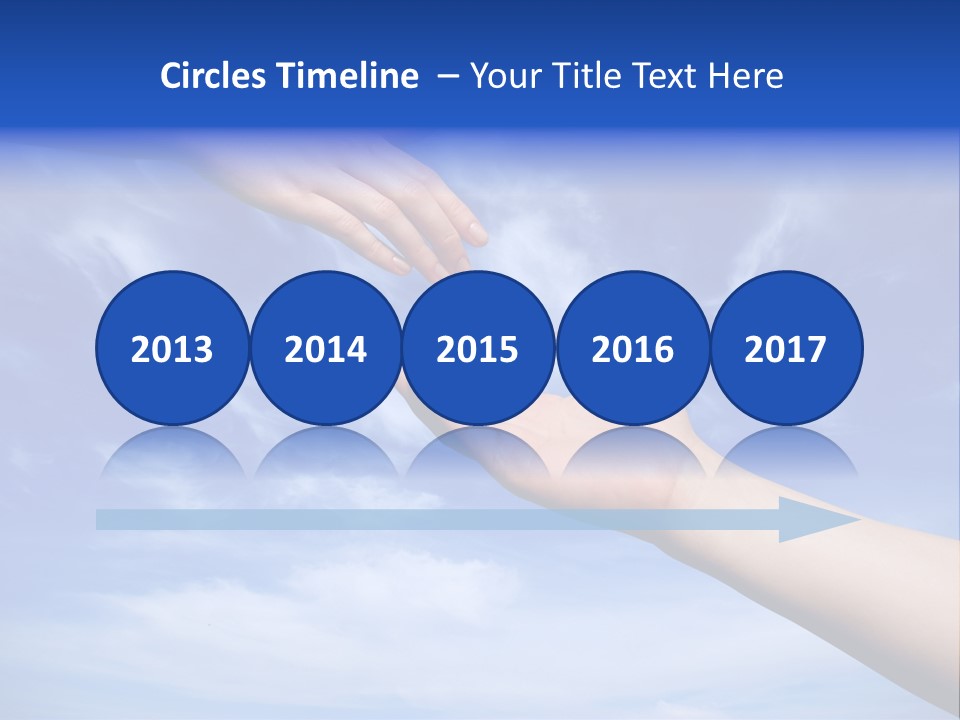 Circles Timeline – Your Title Text Here

2013

2014

2015

2016

2017